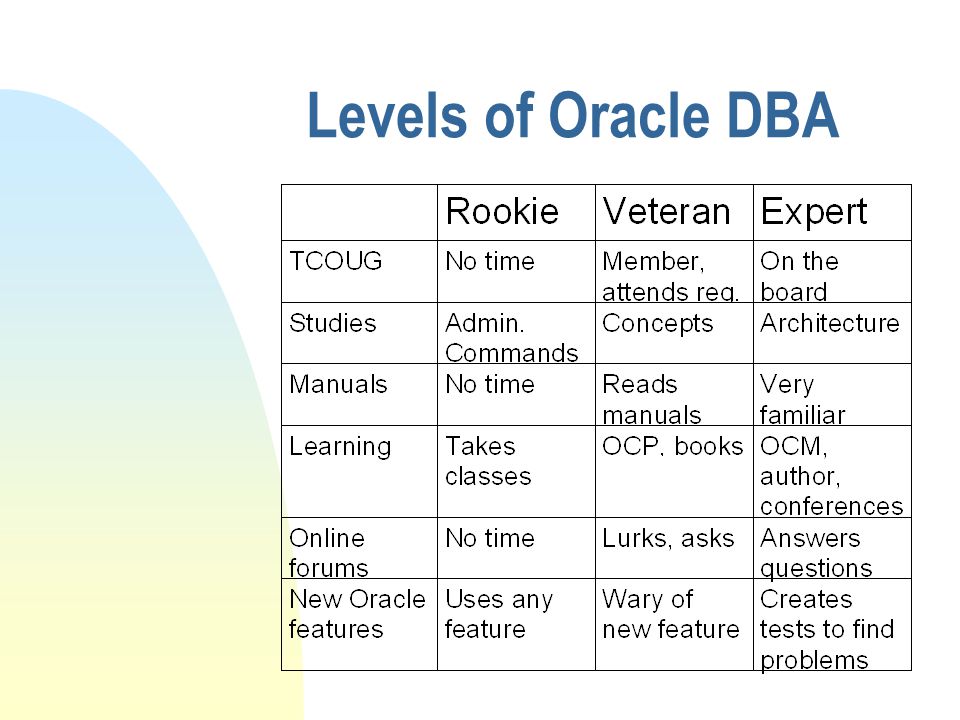 Levels of Oracle DBA

| | Rookie | Veteran | Expert |
|---|---|---|---|
| TCOUG | No time | Member, attends reg. | On the board |
| Studies | Admin. Commands | Concepts | Architecture |
| Manuals | No time | Reads manuals | Very familiar |
| Learning | Takes classes | OCP, books | OCM, author, conferences |
| Online forums | No time | Lurks, asks | Answers questions |
| New Oracle features | Uses any feature | Wary of new feature | Creates tests to find problems |